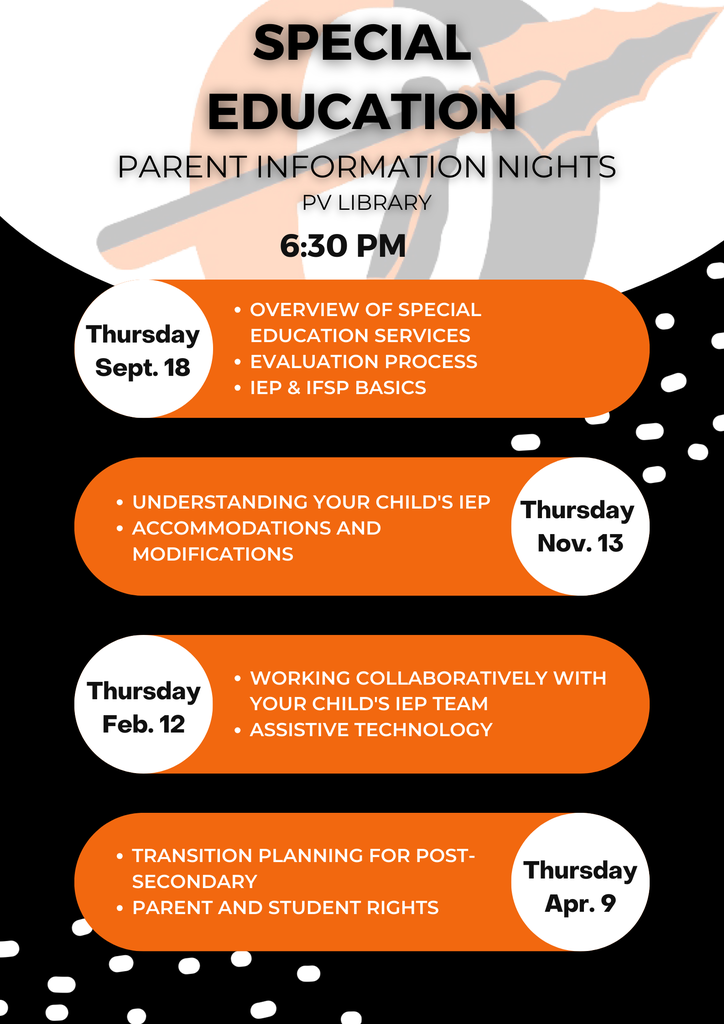 SPECIAL EDUCATION

PARENT INFORMATION NIGHTS

PV LIBRARY

6:30 PM

Thursday Sept. 18

• OVERVIEW OF SPECIAL EDUCATION SERVICES
• EVALUATION PROCESS
• IEP & IFSP BASICS

• UNDERSTANDING YOUR CHILD'S IEP
• ACCOMMODATIONS AND MODIFICATIONS

Thursday Nov. 13

Thursday Feb. 12

• WORKING COLLABORATIVELY WITH YOUR CHILD'S IEP TEAM
• ASSISTIVE TECHNOLOGY

• TRANSITION PLANNING FOR POST-SECONDARY
• PARENT AND STUDENT RIGHTS

Thursday Apr. 9